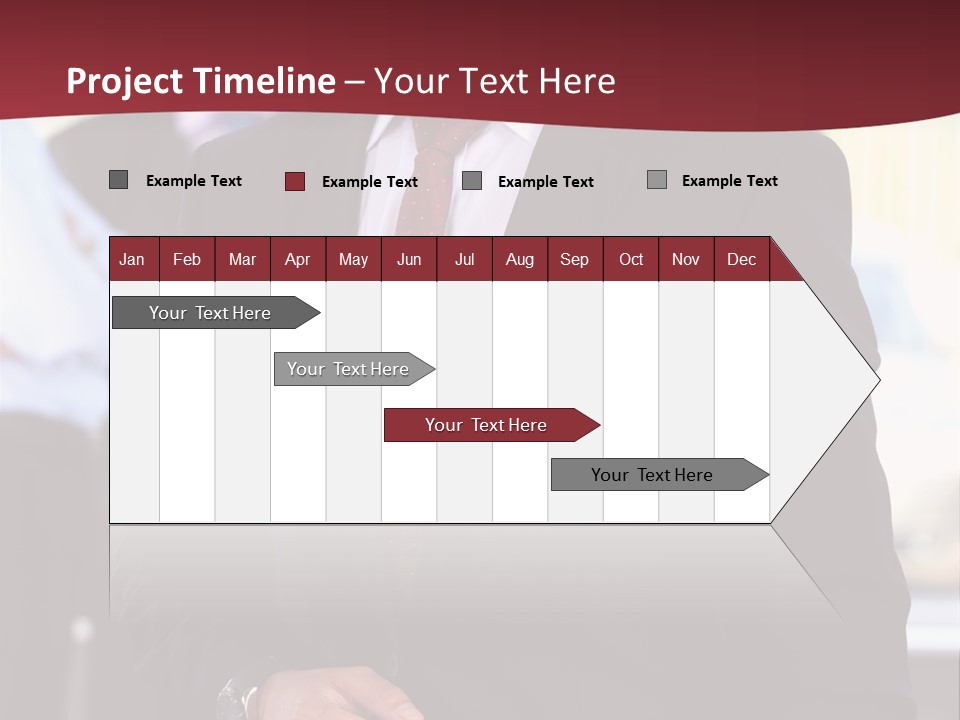 Project Timeline – Your Text Here

Example Text Example Text Example Text Example Text

| Jan | Feb | Mar | Apr | May | Jun | Jul | Aug | Sep | Oct | Nov | Dec |
|---|---|---|---|---|---|---|---|---|---|---|---|

Your Text Here

Your Text Here

Your Text Here

Your Text Here